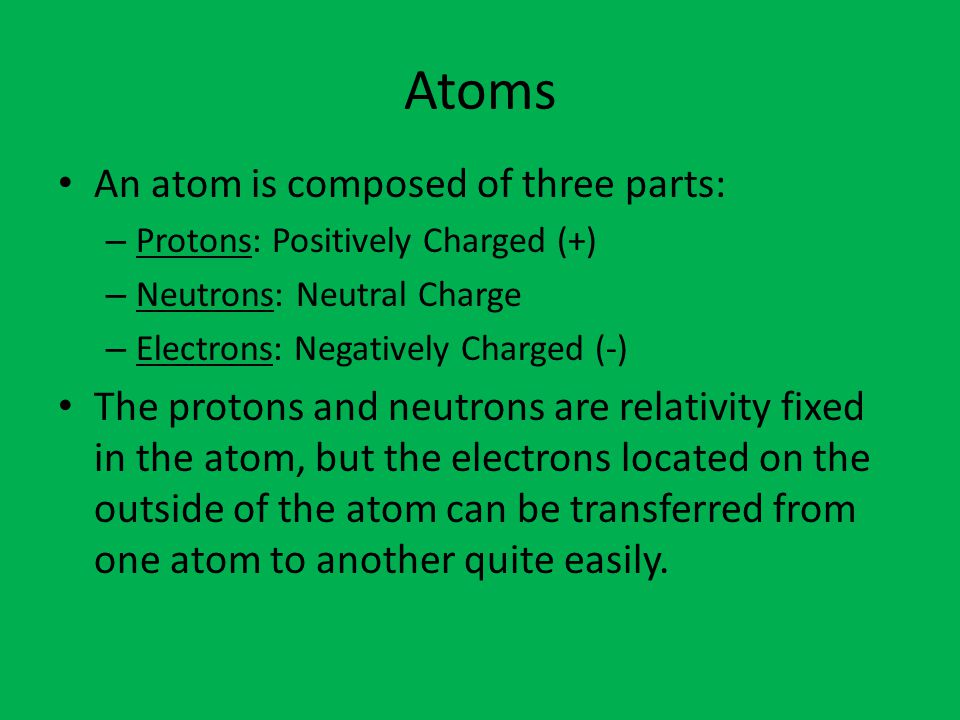 Atoms

• An atom is composed of three parts:
 – Protons: Positively Charged (+)
 – Neutrons: Neutral Charge
 – Electrons: Negatively Charged (-)
• The protons and neutrons are relativity fixed in the atom, but the electrons located on the outside of the atom can be transferred from one atom to another quite easily.